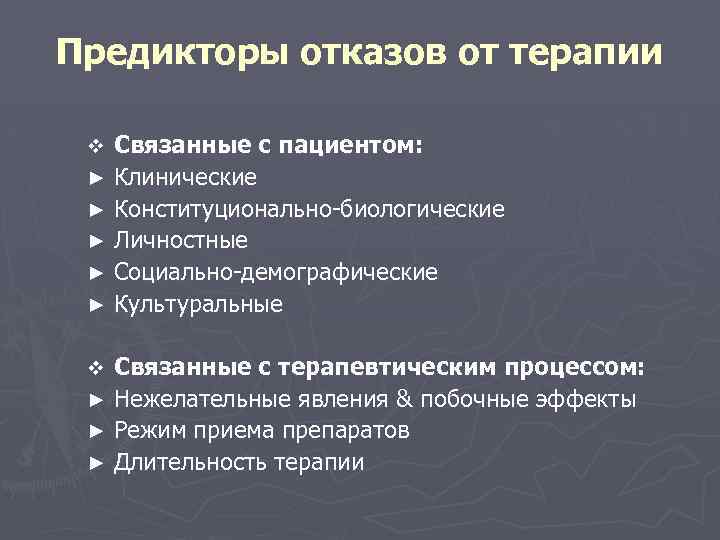 Предикторы отказов от терапии

❖ Связанные с пациентом:
► Клинические
► Конституционально-биологические
► Личностные
► Социально-демографические
► Культуральные

❖ Связанные с терапевтическим процессом:
► Нежелательные явления & побочные эффекты
► Режим приема препаратов
► Длительность терапии